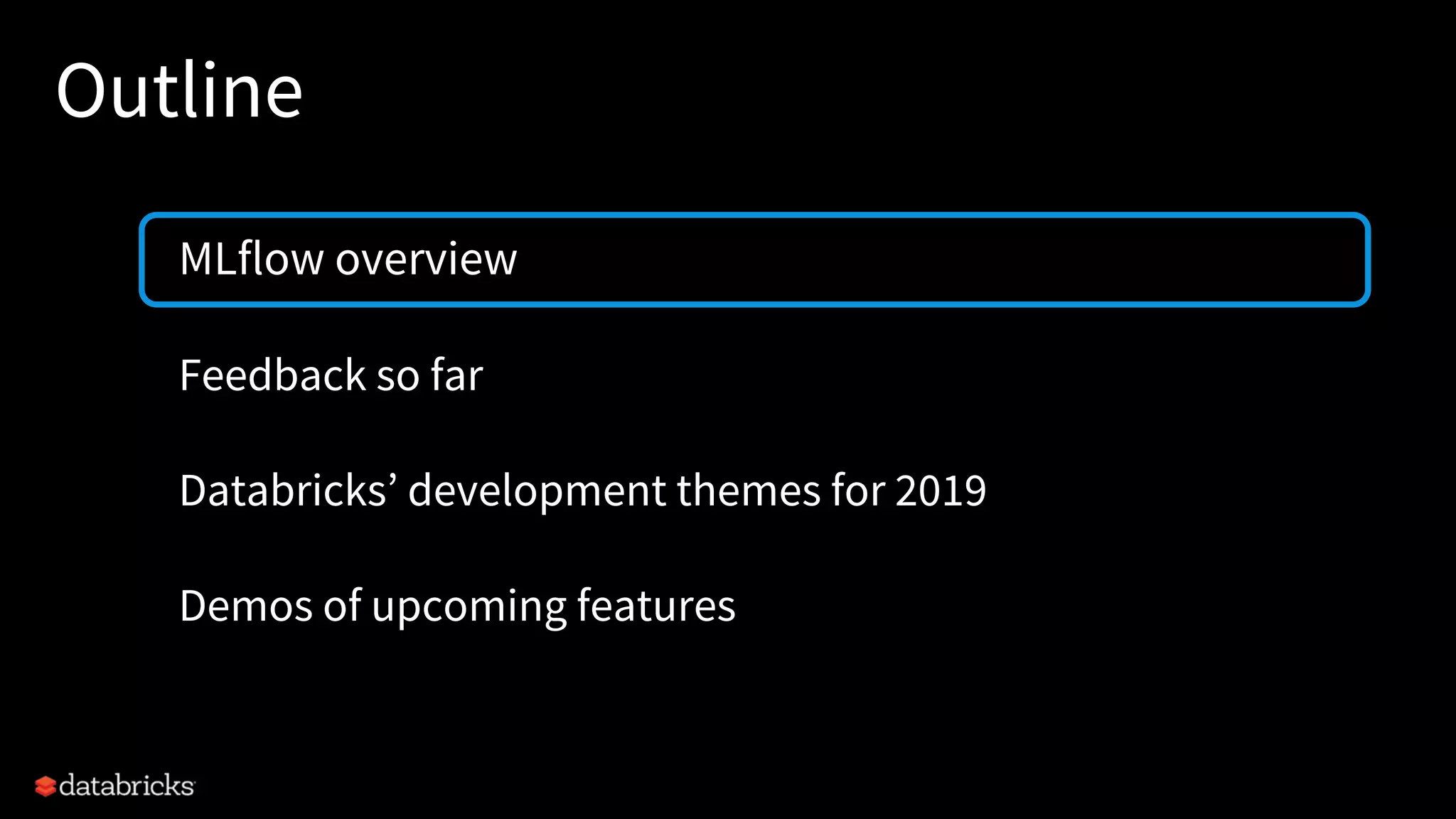 Outline

MLflow overview

Feedback so far

Databricks’ development themes for 2019

Demos of upcoming features

databricks